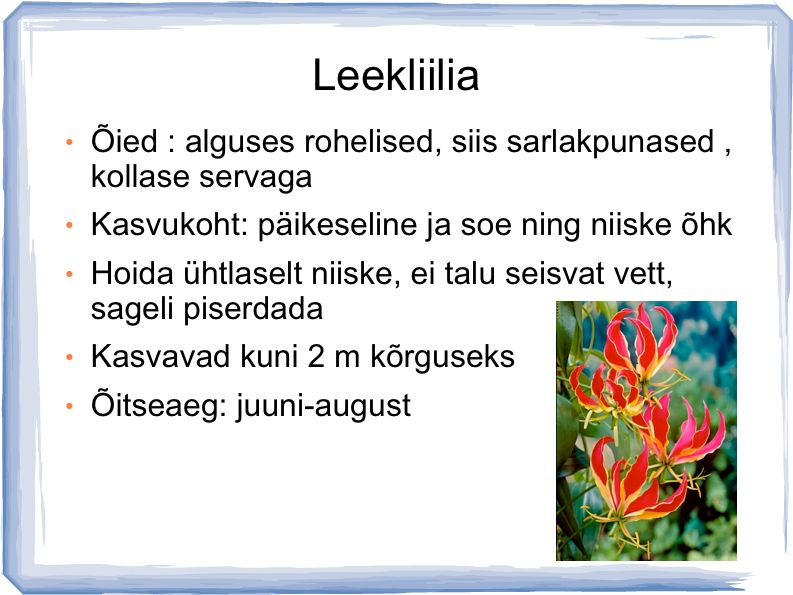 Leekliilia

• Õied : alguses rohelised, siis sarlakpunased , kollase servaga
• Kasvukoht: päikeseline ja soe ning niiske õhk
• Hoida ühtlaselt niiske, ei talu seisvat vett, sageli piserdada
• Kasvavad kuni 2 m kõrguseks
• Õitseaeg: juuni-august